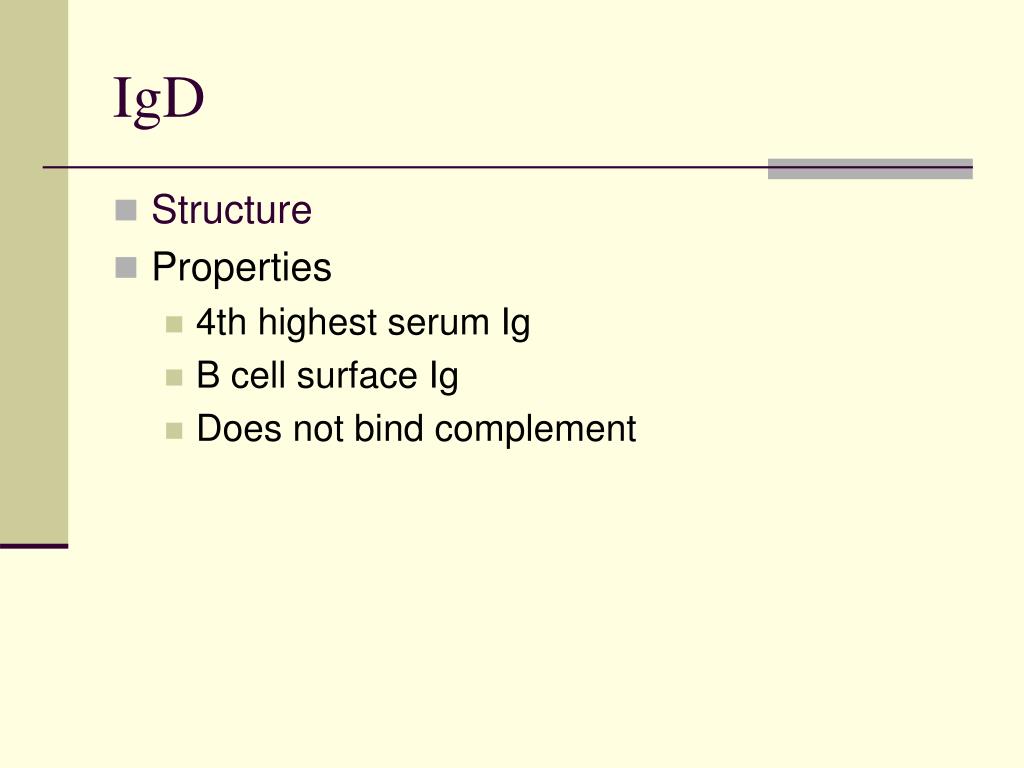 IgD

Structure
Properties
4th highest serum Ig
B cell surface Ig
Does not bind complement